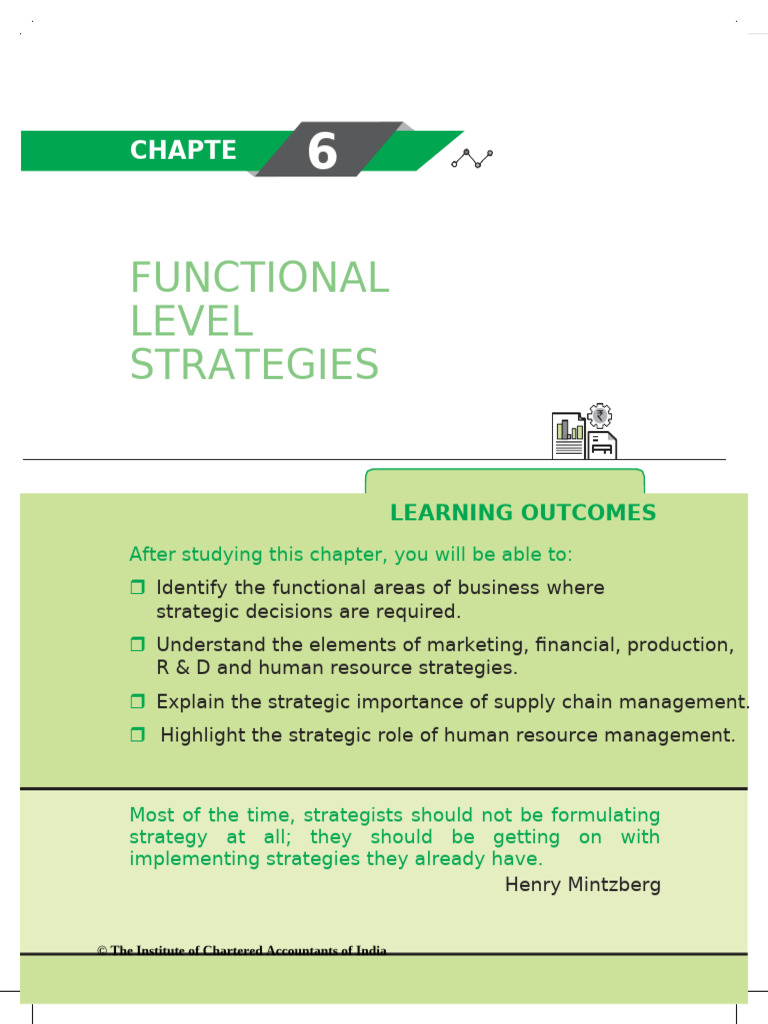 CHAPTE 6

FUNCTIONAL LEVEL STRATEGIES

LEARNING OUTCOMES

After studying this chapter, you will be able to:

❒ Identify the functional areas of business where strategic decisions are required.

❒ Understand the elements of marketing, financial, production, R & D and human resource strategies.

❒ Explain the strategic importance of supply chain management.

❒ Highlight the strategic role of human resource management.

Most of the time, strategists should not be formulating strategy at all; they should be getting on with implementing strategies they already have.

Henry Mintzberg

© The Institute of Chartered Accountants of India